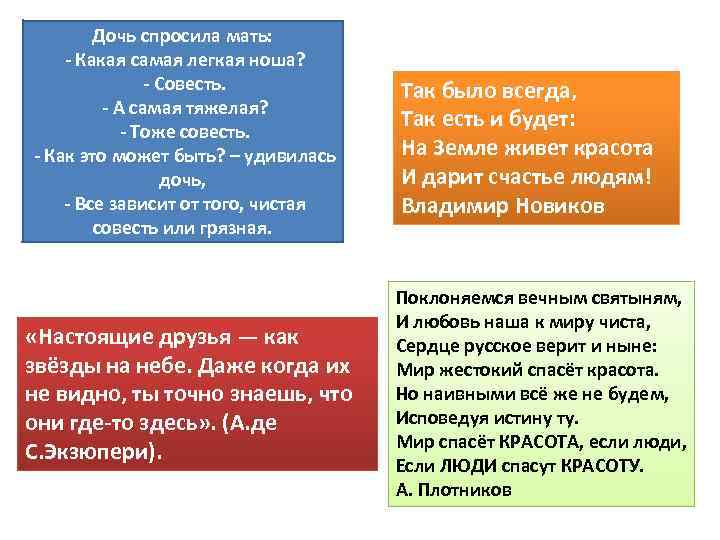 Дочь спросила мать:
- Какая самая легкая ноша?
- Совесть.
- А самая тяжелая?
- Тоже совесть.
- Как это может быть? – удивилась дочь,
- Все зависит от того, чистая совесть или грязная.

Так было всегда,
Так есть и будет:
На Земле живет красота
И дарит счастье людям!
Владимир Новиков

«Настоящие друзья — как звёзды на небе. Даже когда их не видно, ты точно знаешь, что они где-то здесь». (А.де С.Экзюпери).

Поклоняемся вечным святыням,
И любовь наша к миру чиста,
Сердце русское верит и ныне:
Мир жестокий спасёт красота.
Но наивными всё же не будем,
Исповедуя истину ту.
Мир спасёт КРАСОТА, если люди,
Если ЛЮДИ спасут КРАСОТУ.
А. Плотников